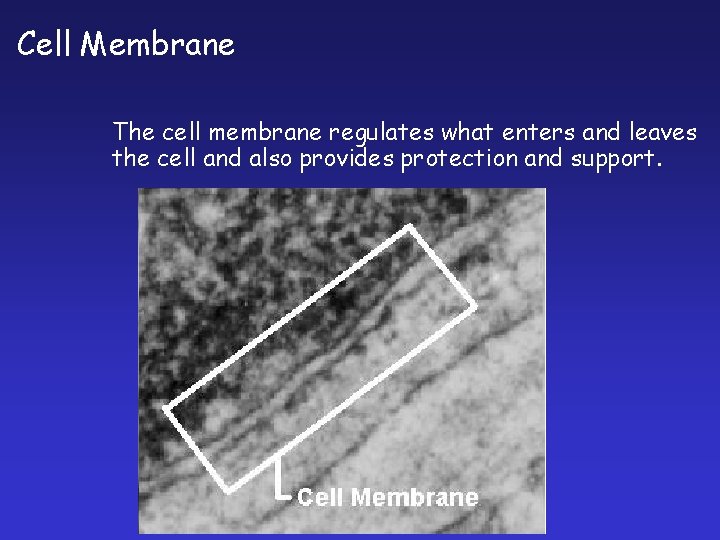 Cell Membrane

The cell membrane regulates what enters and leaves the cell and also provides protection and support.

Cell Membrane